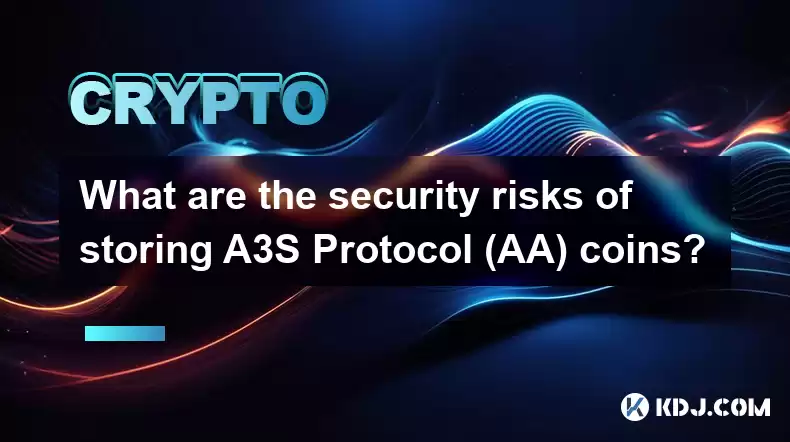 CRYPTO

What are the security risks of storing A3S Protocol (AA) coins?

KDJ.COM